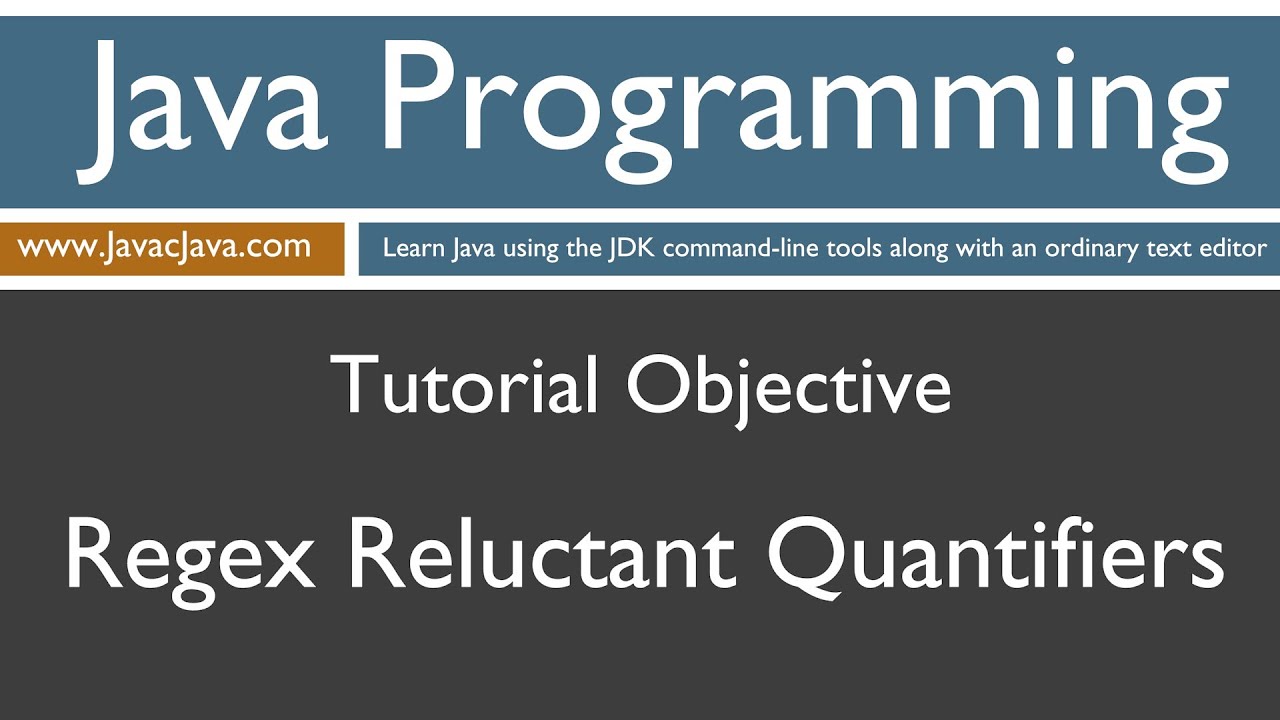 Java Programming

www.JavacJava.com

Learn Java using the JDK command-line tools along with an ordinary text editor

Tutorial Objective

Regex Reluctant Quantifiers